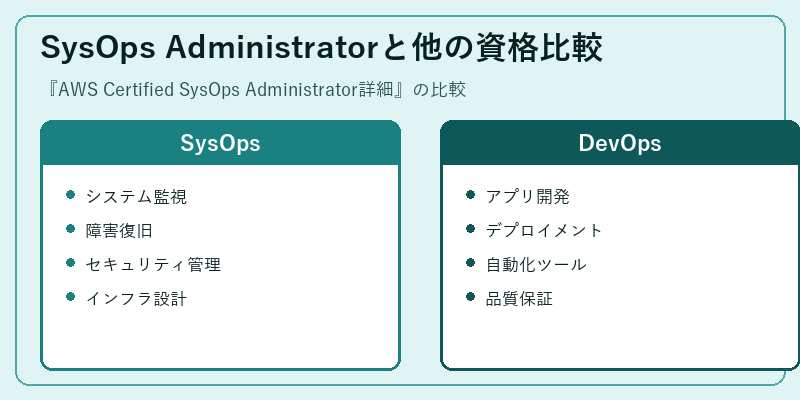 SysOps Administratorと他の資格比較

『AWS Certified SysOps Administrator詳細』の比較

SysOps

- システム監視
- 障害復旧
- セキュリティ管理
- インフラ設計

DevOps

- アプリ開発
- デプロイメント
- 自動化ツール
- 品質保証